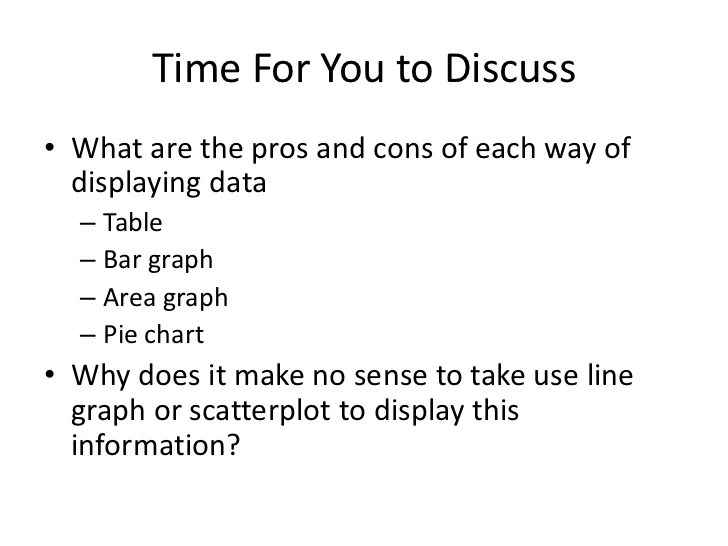 Time For You to Discuss

• What are the pros and cons of each way of displaying data
– Table
– Bar graph
– Area graph
– Pie chart
• Why does it make no sense to take use line graph or scatterplot to display this information?